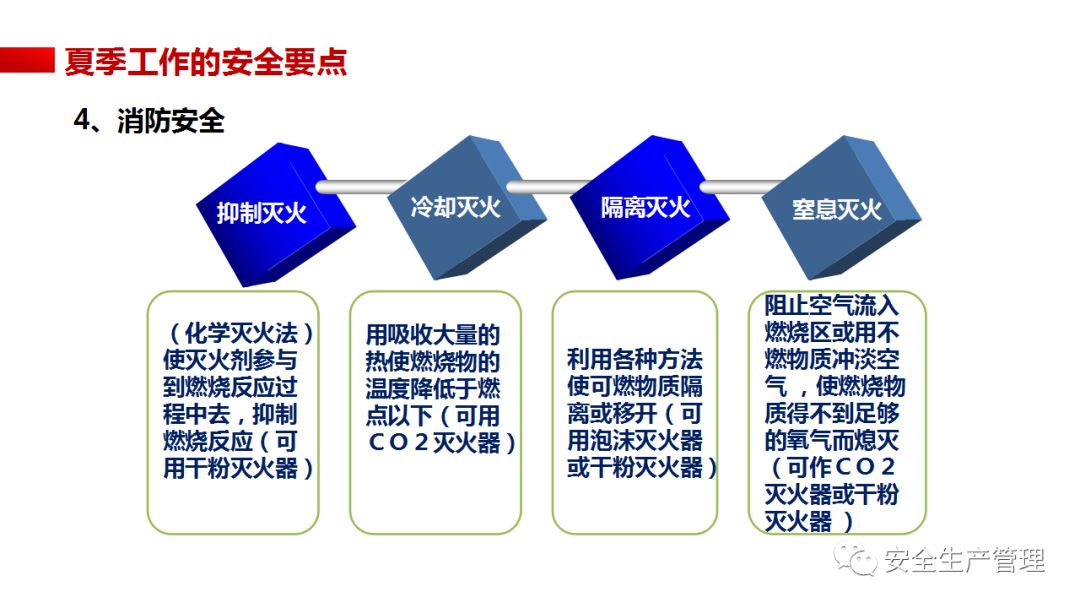 夏季工作的安全要点

4、消防安全

抑制灭火

冷却灭火

隔离灭火

窒息灭火

（化学灭火法）使灭火剂参与到燃烧反应过程中去，抑制燃烧反应（可用干粉灭火器）

用吸收大量的热使燃烧物的温度降低于燃点以下（可用ＣＯ２灭火器）

利用各种方法使可燃物质隔离或移开（可用泡沫灭火器或干粉灭火器）

阻止空气流入燃烧区或用不燃物质冲淡空气，使燃烧物质得不到足够的氧气而熄灭（可作ＣＯ２灭火器或干粉灭火器）

安全生产管理